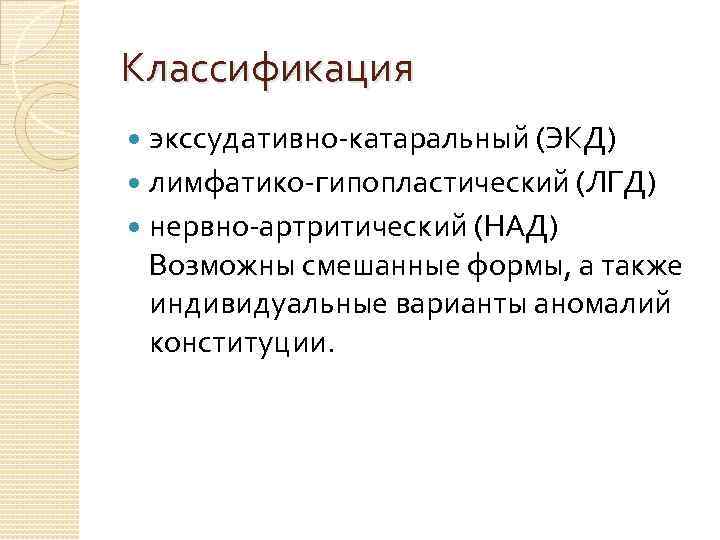 Классификация

- экссудативно-катаральный (ЭКД)
- лимфатико-гипопластический (ЛГД)
- нервно-артритический (НАД) Возможны смешанные формы, а также индивидуальные варианты аномалий конституции.